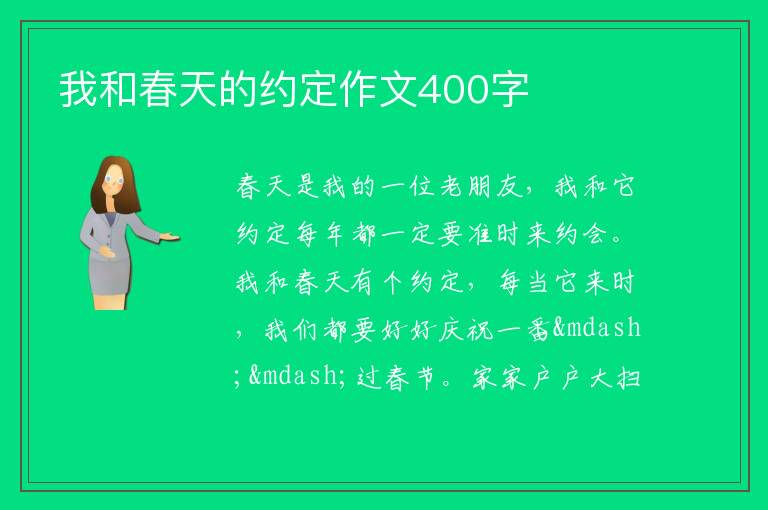 我和春天的约定作文400字

春天是我的一位老朋友，我和它约定每年都一定要准时来约会。我和春天有个约定，每当它来时，我们都要好好庆祝一番&mdash;&mdash;过春节。家家户户大扫